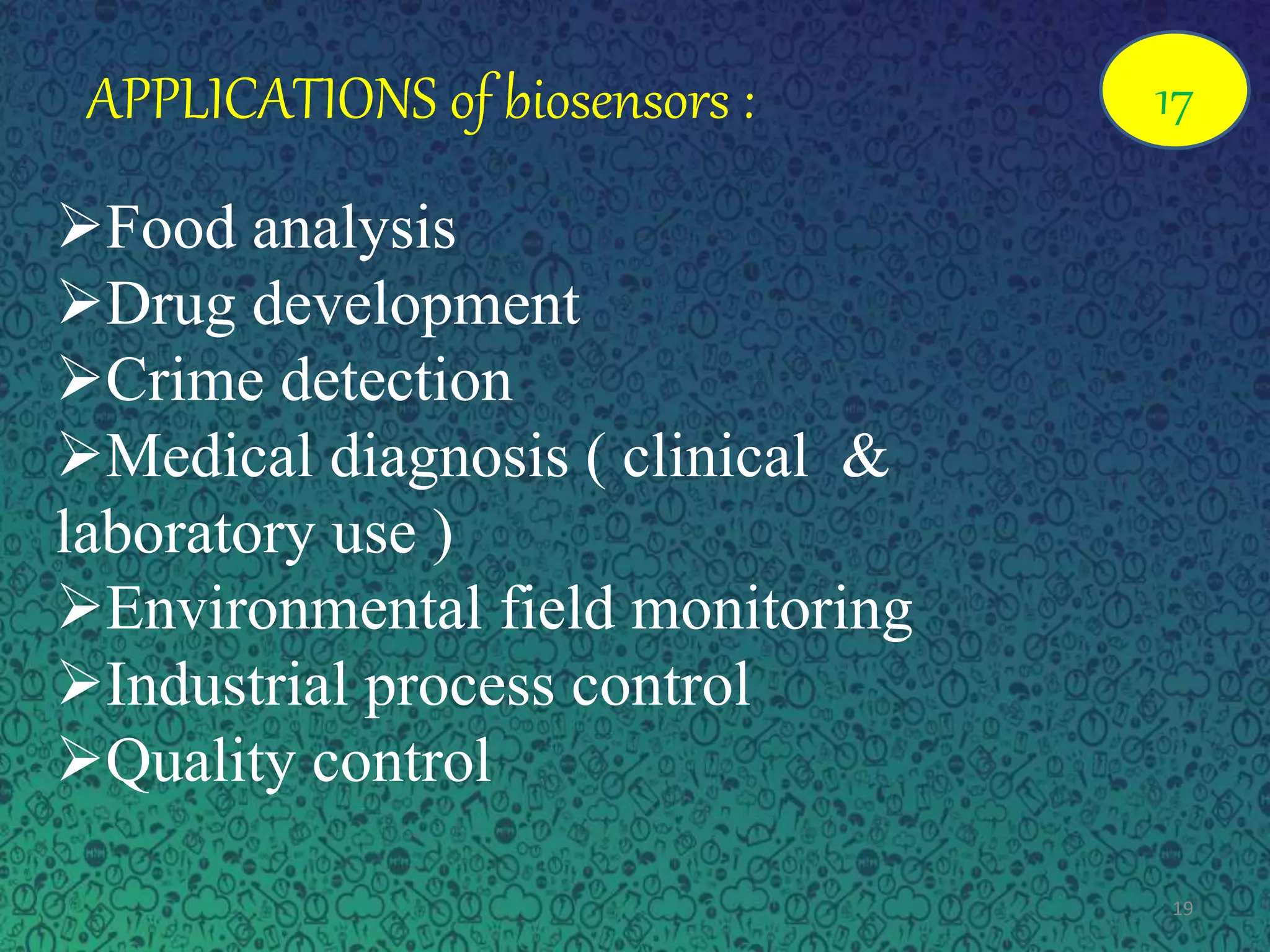 APPLICATIONS of biosensors :

17

➢Food analysis
➢Drug development
➢Crime detection
➢Medical diagnosis ( clinical & laboratory use )
➢Environmental field monitoring
➢Industrial process control
➢Quality control

19